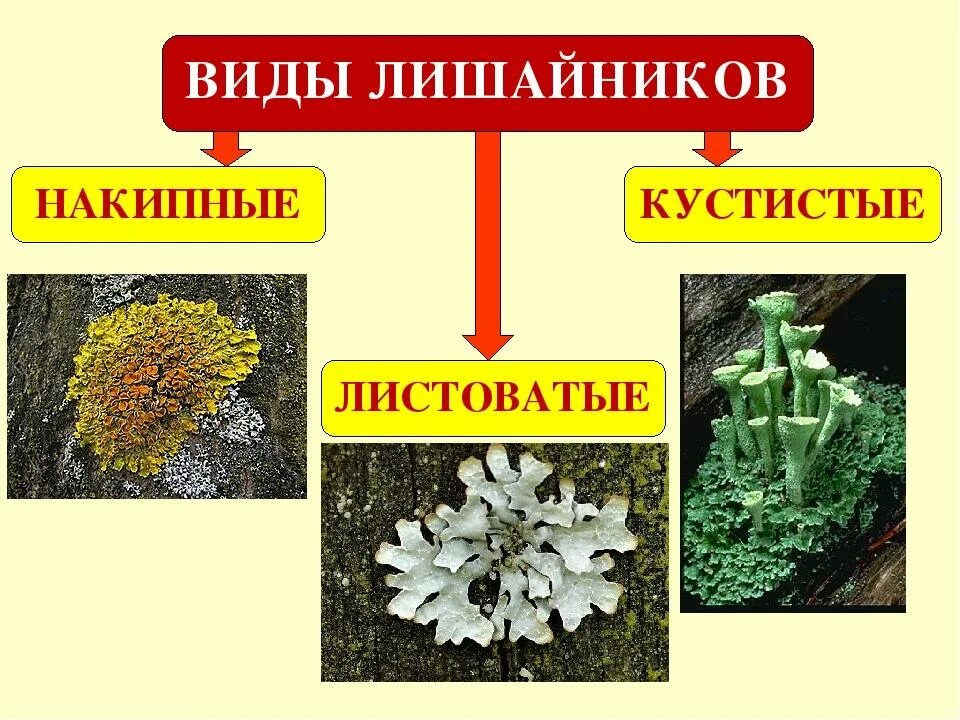 ВИДЫ ЛИШАЙНИКОВ

НАКИПНЫЕ

ЛИСТОВАТЫЕ

КУСТИСТЫЕ